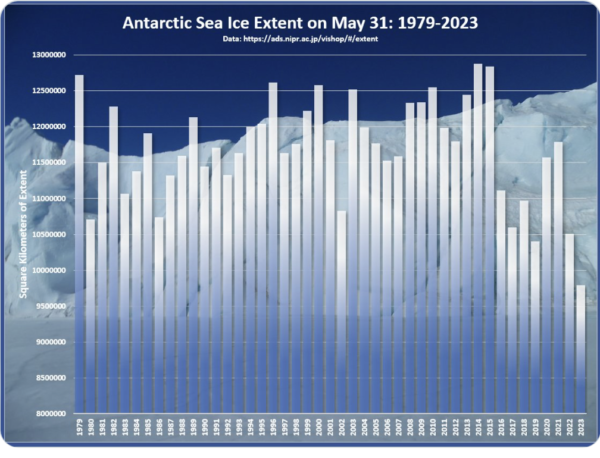 Antarctic Sea Ice Extent on May 31: 1979-2023

Data: https://ads.nipr.ac.jp/vishop/#/extent

Square Kilometers of Extent

13000000
12500000
12000000
11500000
11000000
10500000
10000000
9500000
9000000
8500000
8000000

1979
1980
1981
1982
1983
1984
1985
1986
1987
1988
1989
1990
1991
1992
1993
1994
1995
1996
1997
1998
1999
2000
2001
2002
2003
2004
2005
2006
2007
2008
2009
2010
2011
2012
2013
2014
2015
2016
2017
2018
2019
2020
2021
2022
2023